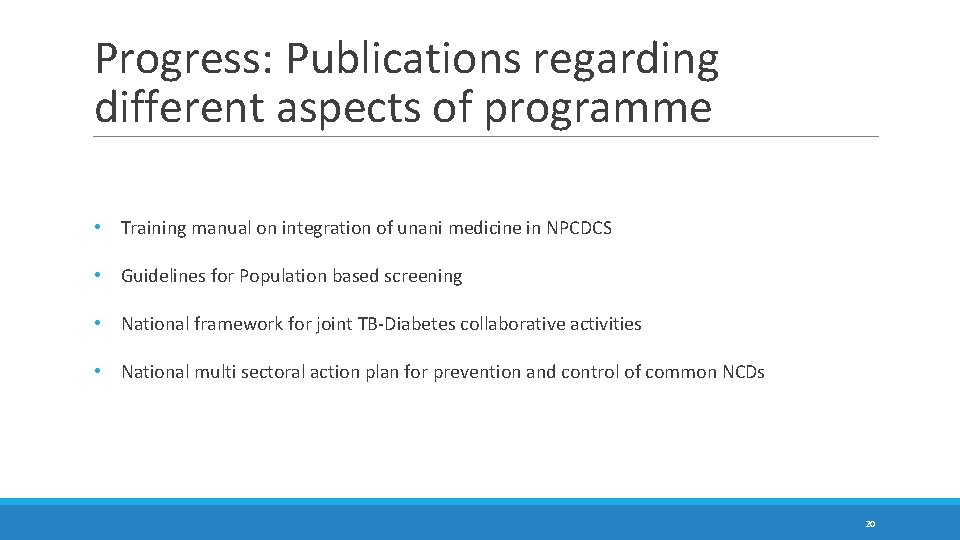 Progress: Publications regarding different aspects of programme

• Training manual on integration of unani medicine in NPCDCS

• Guidelines for Population based screening

• National framework for joint TB-Diabetes collaborative activities

• National multi sectoral action plan for prevention and control of common NCDs

20